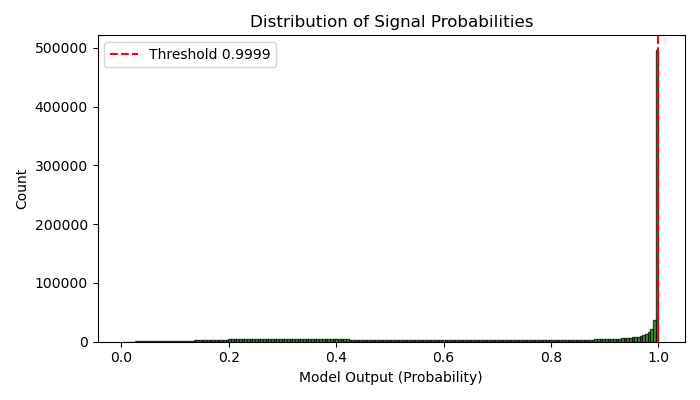 Distribution of Signal Probabilities

Threshold 0.9999

Count

500000
400000
300000
200000
100000
0

0.0 0.2 0.4 0.6 0.8 1.0

Model Output (Probability)